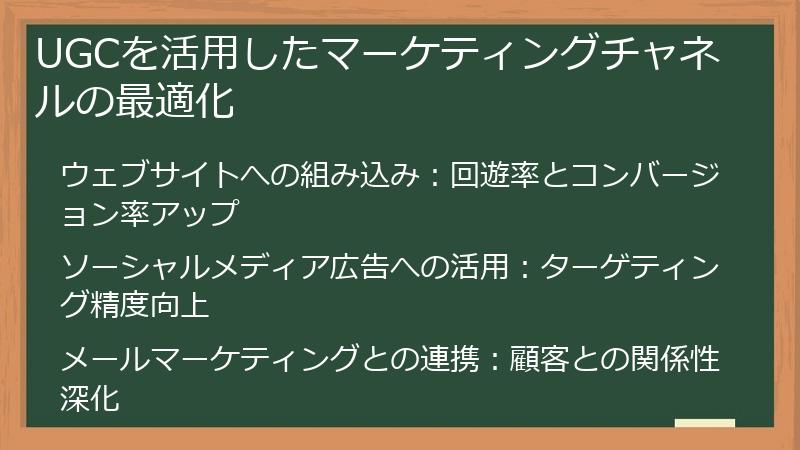 UGCを活用したマーケティングチャネルの最適化

ウェブサイトへの組み込み：回遊率とコンバージョン率アップ

ソーシャルメディア広告への活用：ターゲティング精度向上

メールマーケティングとの連携：顧客との関係性深化